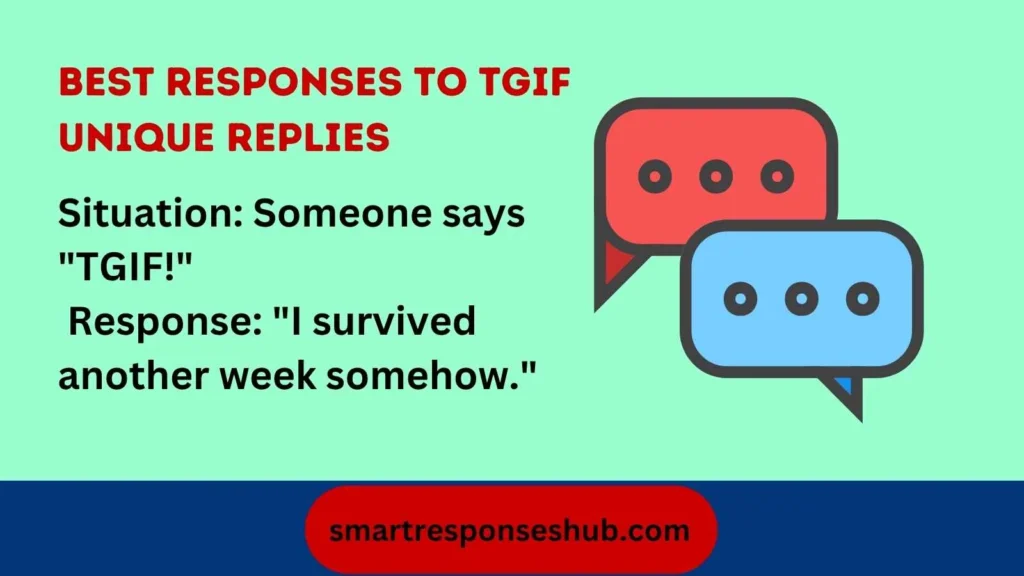 BEST RESPONSES TO TGIF UNIQUE REPLIES

Situation: Someone says "TGIF!"
Response: "I survived another week somehow."

smartresponseshub.com